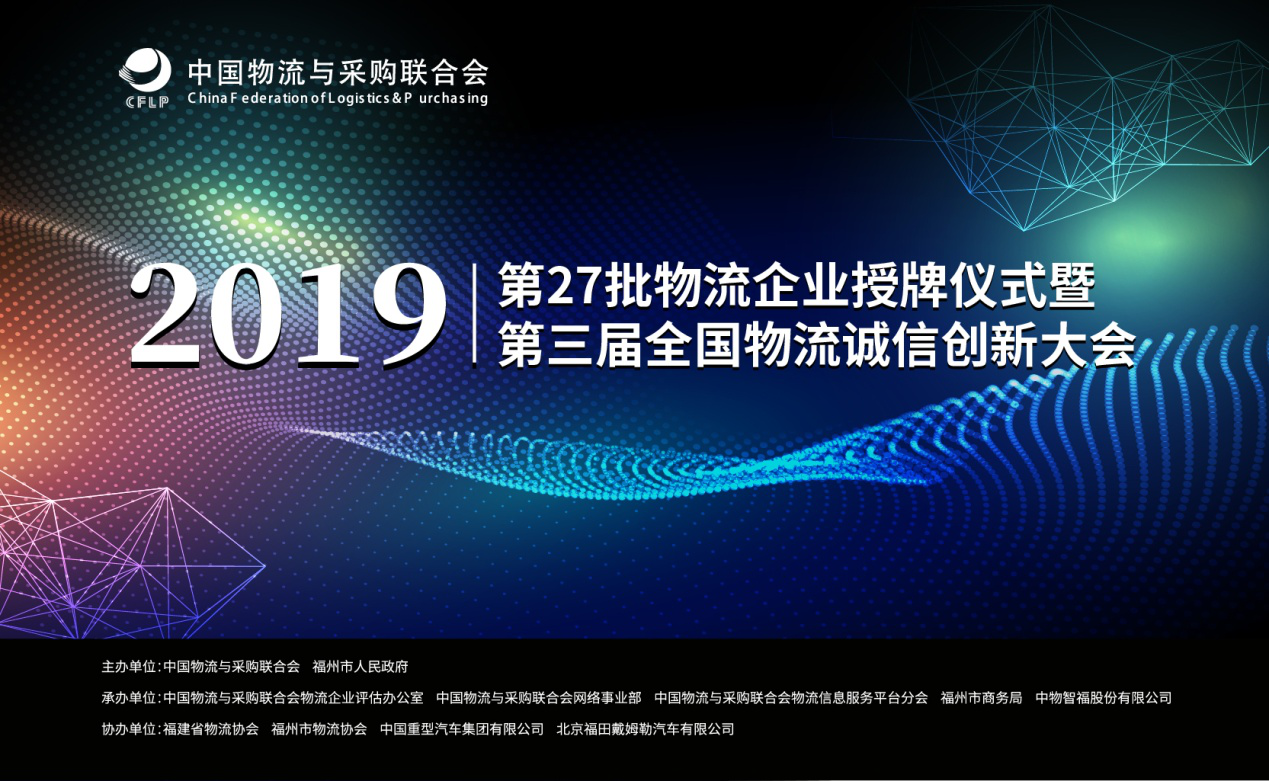 CFLP
中国物流与采购联合会
China Federation of Logistics & Purchasing

2019

第27批物流企业授牌仪式暨
第三届全国物流诚信创新大会

主办单位：中国物流与采购联合会　福州市人民政府

承办单位：中国物流与采购联合会物流企业评估办公室　中国物流与采购联合会网络事业部　中国物流与采购联合会物流信息服务平台分会　福州市商务局　中物智福股份有限公司

协办单位：福建省物流协会　福州市物流协会　中国重型汽车集团有限公司　北京福田戴姆勒汽车有限公司